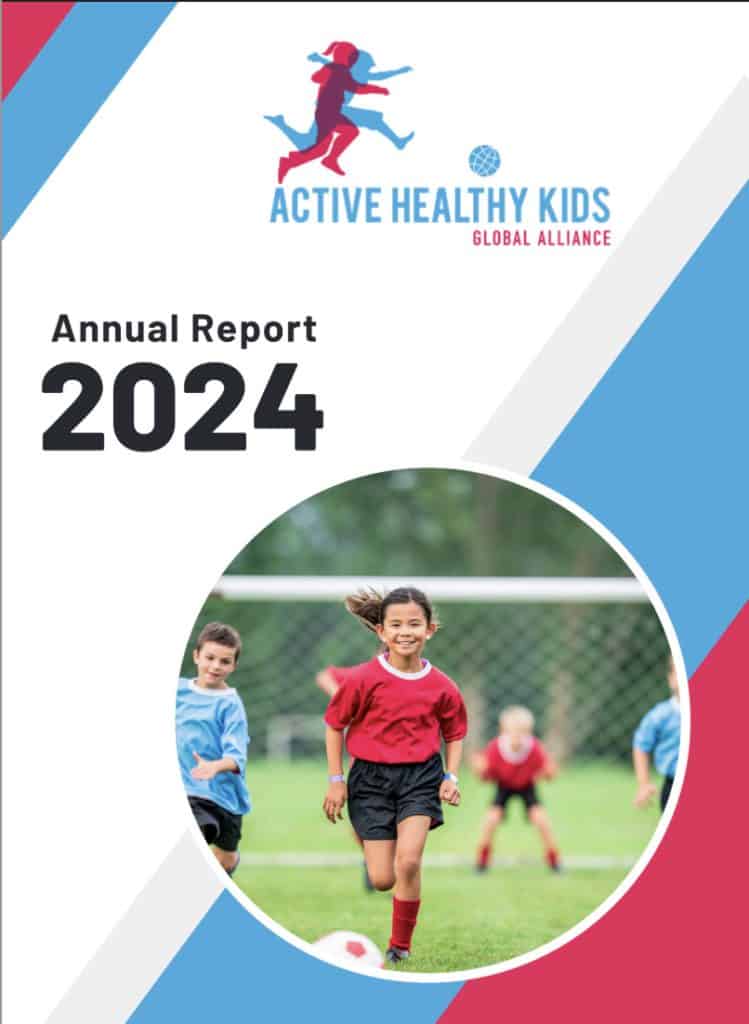 ACTIVE HEALTHY KIDS
GLOBAL ALLIANCE

Annual Report
2024